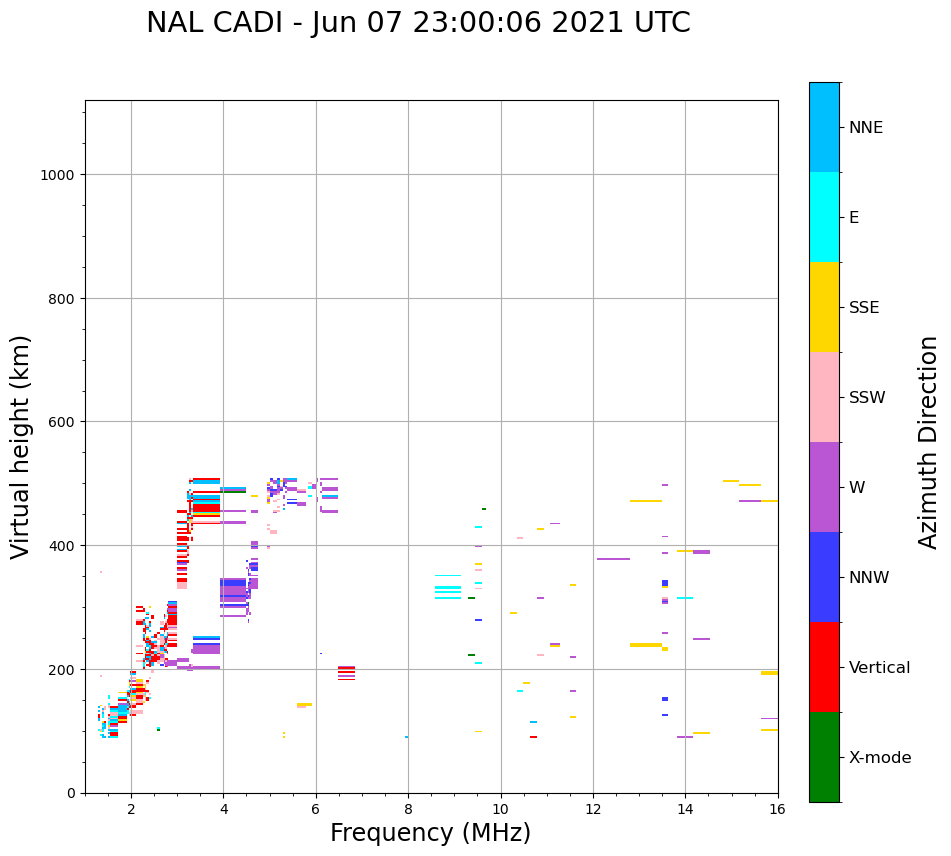 NAL CADI - Jun 07 23:00:06 2021 UTC

Virtual height (km)

1000
800
600
400
200
0

2
4
6
8
10
12
14
16

Frequency (MHz)

NNE
E
SSE
SSW
W
NNW
Vertical
X-mode

Azimuth Direction